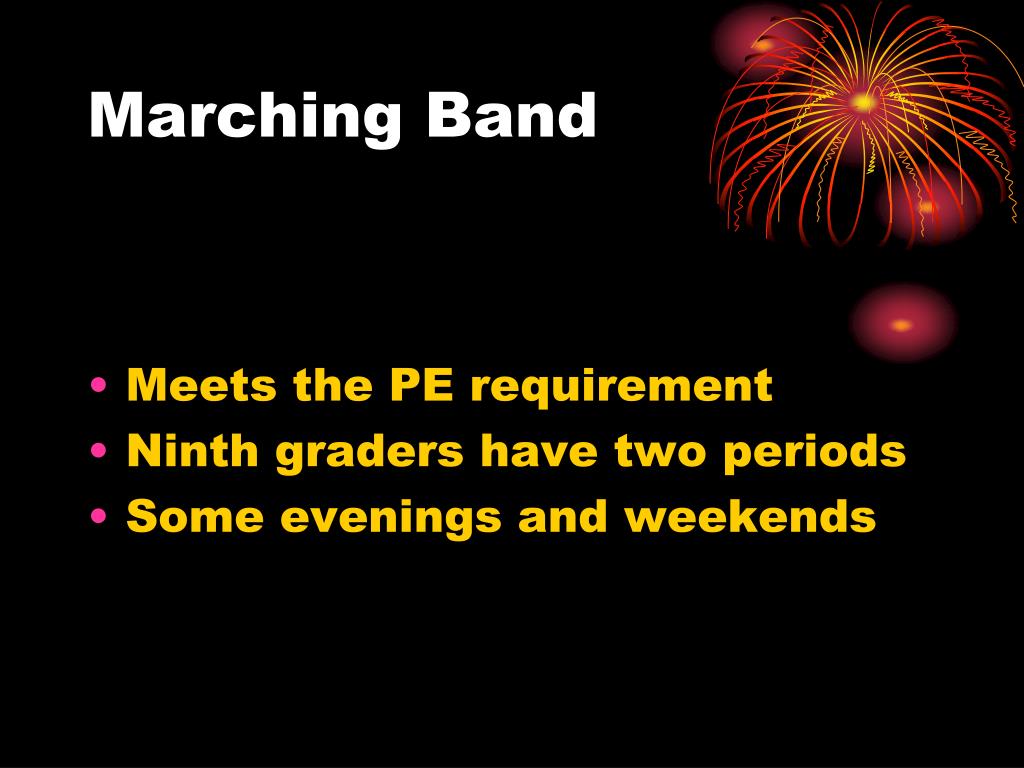 Marching Band

• Meets the PE requirement
• Ninth graders have two periods
• Some evenings and weekends